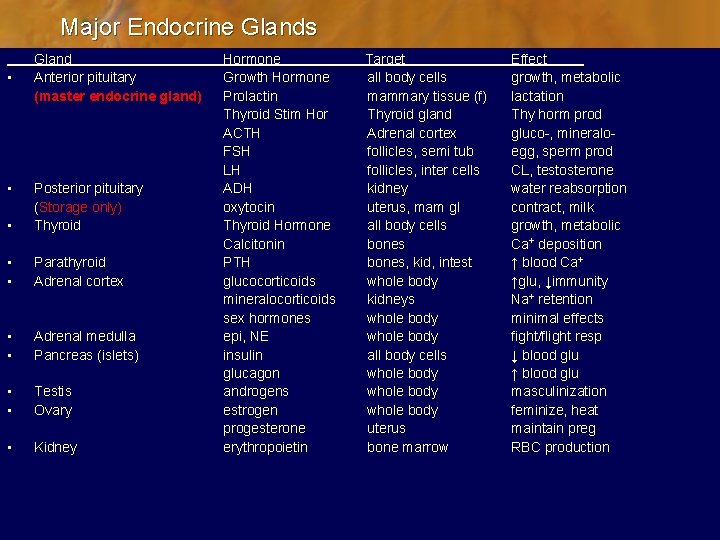 Major Endocrine Glands

| Gland | Hormone | Target | Effect |
|---|---|---|---|
| • Anterior pituitary | Growth Hormone | all body cells | growth, metabolic |
| (master endocrine gland) | Prolactin | mammary tissue (f) | lactation |
| | Thyroid Stim Hor | Thyroid gland | Thy horm prod |
| | ACTH | Adrenal cortex | gluco-, mineralo- |
| | FSH | follicles, semi tub | egg, sperm prod |
| | LH | follicles, inter cells | CL, testosterone |
| • Posterior pituitary | ADH | kidney | water reabsorption |
| (Storage only) | oxytocin | uterus, mam gl | contract, milk |
| • Thyroid | Thyroid Hormone | all body cells | growth, metabolic |
| | Calcitonin | bones | $Ca^+$ deposition |
| • Parathyroid | PTH | bones, kid, intest | ↑ blood $Ca^+$ |
| • Adrenal cortex | glucocorticoids | whole body | ↑glu, ↓immunity |
| | mineralocorticoids | kidneys | $Na^+$ retention |
| | sex hormones | whole body | minimal effects |
| • Adrenal medulla | epi, NE | whole body | fight/flight resp |
| • Pancreas (islets) | insulin | all body cells | ↓ blood glu |
| | glucagon | whole body | ↑ blood glu |
| • Testis | androgens | whole body | masculinization |
| • Ovary | estrogen | whole body | feminize, heat |
| | progesterone | uterus | maintain preg |
| • Kidney | erythropoietin | bone marrow | RBC production |